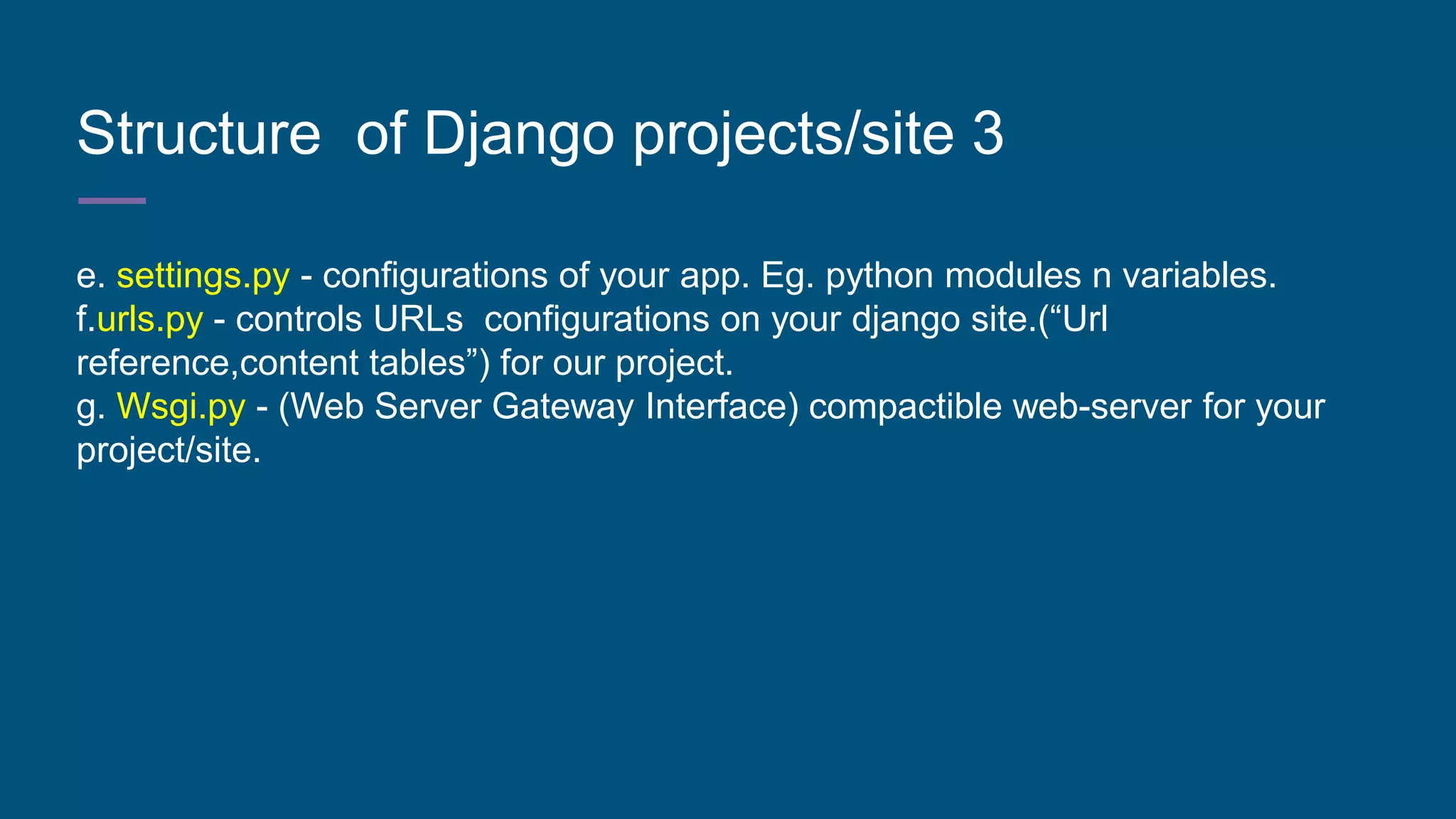 Structure of Django projects/site 3

e. settings.py - configurations of your app. Eg. python modules n variables.
f.urls.py - controls URLs configurations on your django site.(“Url reference,content tables”) for our project.
g. Wsgi.py - (Web Server Gateway Interface) compactible web-server for your project/site.